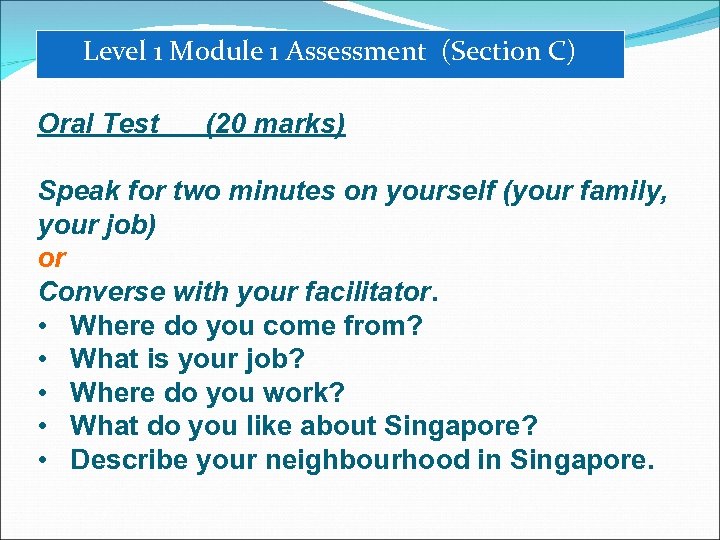 Level 1 Module 1 Assessment (Section C)

Oral Test (20 marks)

Speak for two minutes on yourself (your family, your job)
or
Converse with your facilitator.
• Where do you come from?
• What is your job?
• Where do you work?
• What do you like about Singapore?
• Describe your neighbourhood in Singapore.